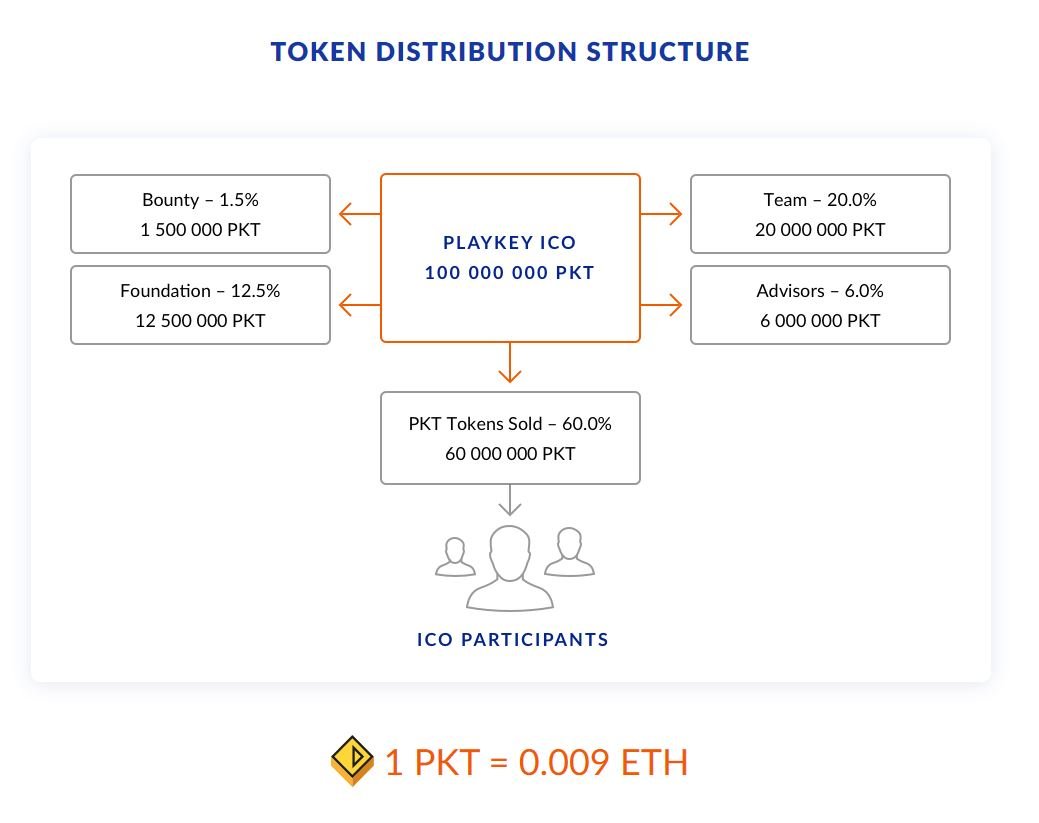 TOKEN DISTRIBUTION STRUCTURE

Bounty – 1.5%
1 500 000 PKT

Foundation – 12.5%
12 500 000 PKT

PLAYKEY ICO
100 000 000 PKT

Team – 20.0%
20 000 000 PKT

Advisors – 6.0%
6 000 000 PKT

PKT Tokens Sold – 60.0%
60 000 000 PKT

ICO PARTICIPANTS

1 PKT = 0.009 ETH